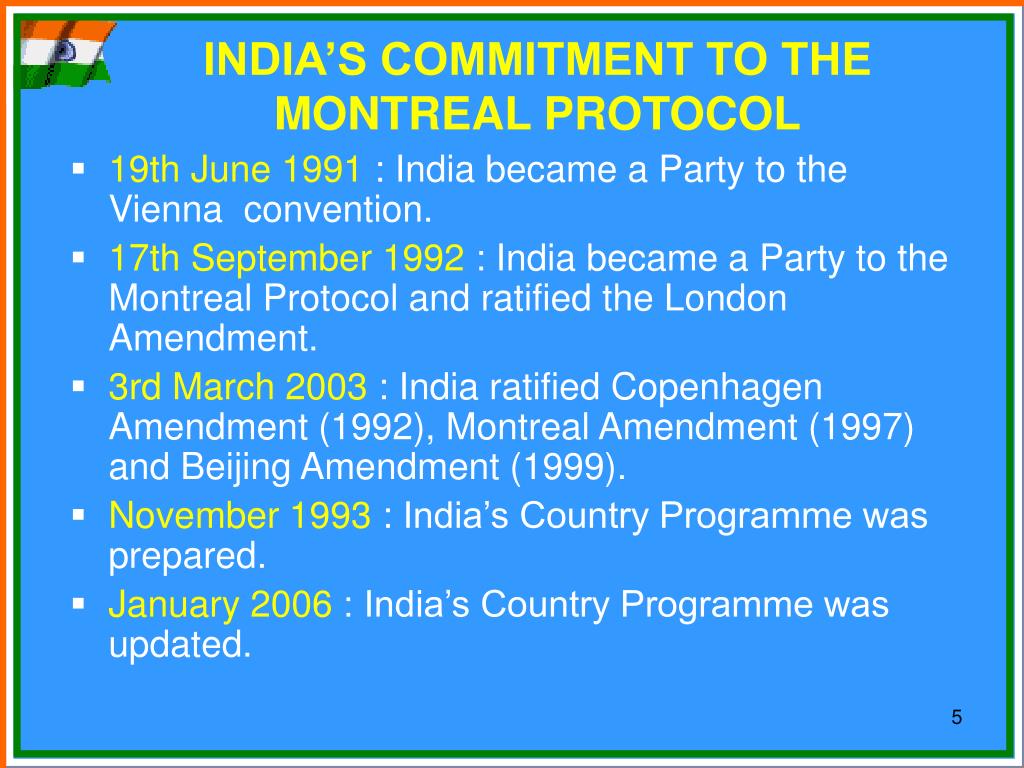 INDIA’S COMMITMENT TO THE MONTREAL PROTOCOL

▪ 19th June 1991 : India became a Party to the Vienna convention.
▪ 17th September 1992 : India became a Party to the Montreal Protocol and ratified the London Amendment.
▪ 3rd March 2003 : India ratified Copenhagen Amendment (1992), Montreal Amendment (1997) and Beijing Amendment (1999).
▪ November 1993 : India’s Country Programme was prepared.
▪ January 2006 : India’s Country Programme was updated.

5